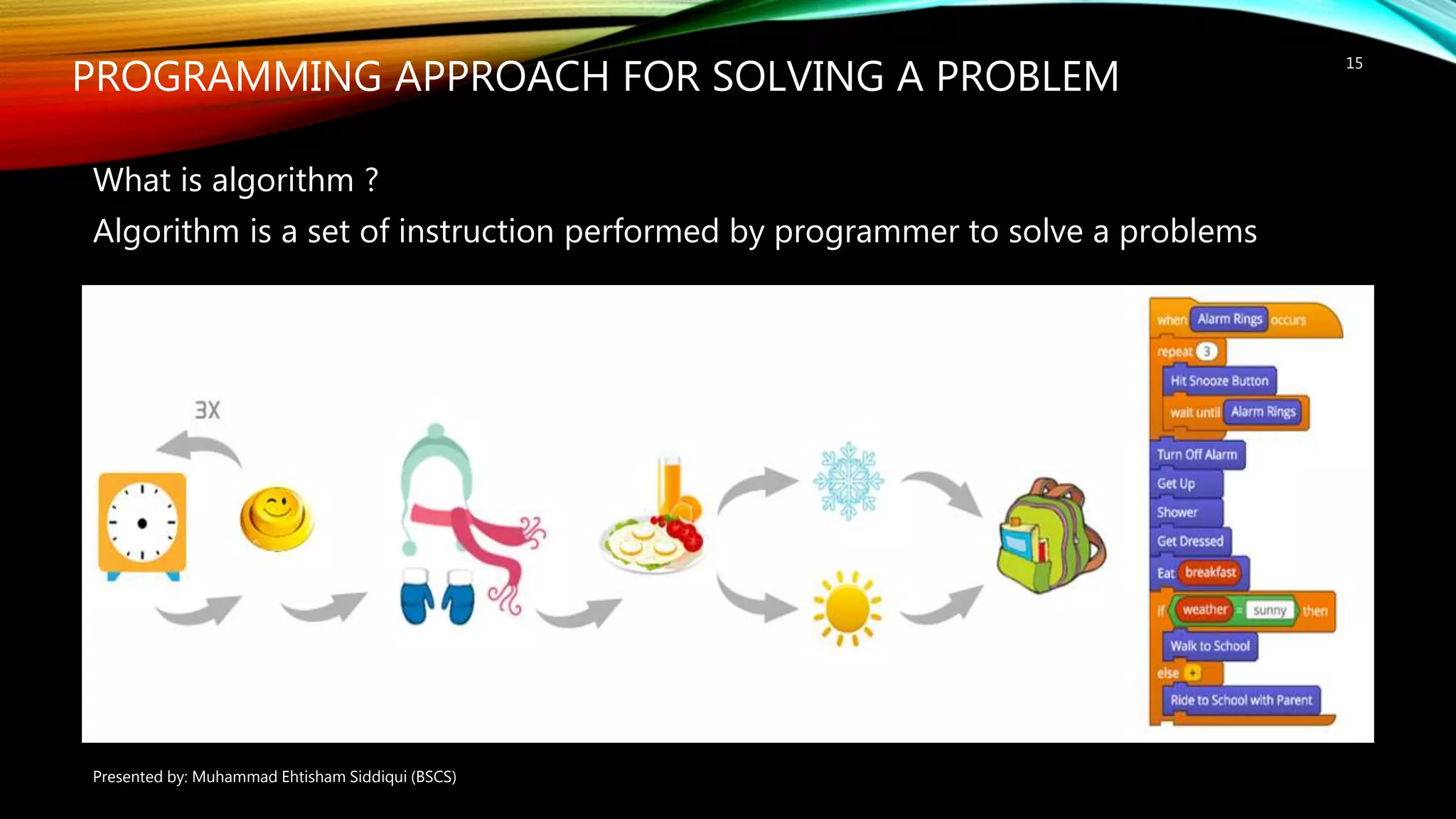 PROGRAMMING APPROACH FOR SOLVING A PROBLEM

15

What is algorithm ?

Algorithm is a set of instruction performed by programmer to solve a problems

3X

when Alarm Rings occurs
repeat 3
Hit Snooze Button
wait until Alarm Rings
Turn Off Alarm
Get Up
Shower
Get Dressed
Eat breakfast
if weather = sunny then
Walk to School
else
Ride to School with Parent

Presented by: Muhammad Ehtisham Siddiqui (BSCS)